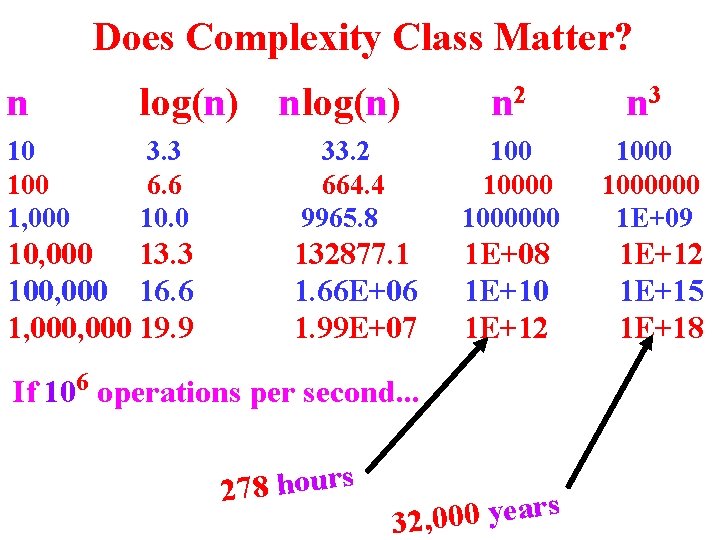 Does Complexity Class Matter?

| n | log(n) | nlog(n) | $n^2$ | $n^3$ |
|---|---|---|---|---|
| 10 | 3.3 | 33.2 | 100 | 1000 |
| 100 | 6.6 | 664.4 | 10000 | 1000000 |
| 1,000 | 10.0 | 9965.8 | 1000000 | 1E+09 |
| 10,000 | 13.3 | 132877.1 | 1E+08 | 1E+12 |
| 100,000 | 16.6 | 1.66E+06 | 1E+10 | 1E+15 |
| 1,000,000 | 19.9 | 1.99E+07 | 1E+12 | 1E+18 |

If $10^6$ operations per second...

278 hours

32,000 years